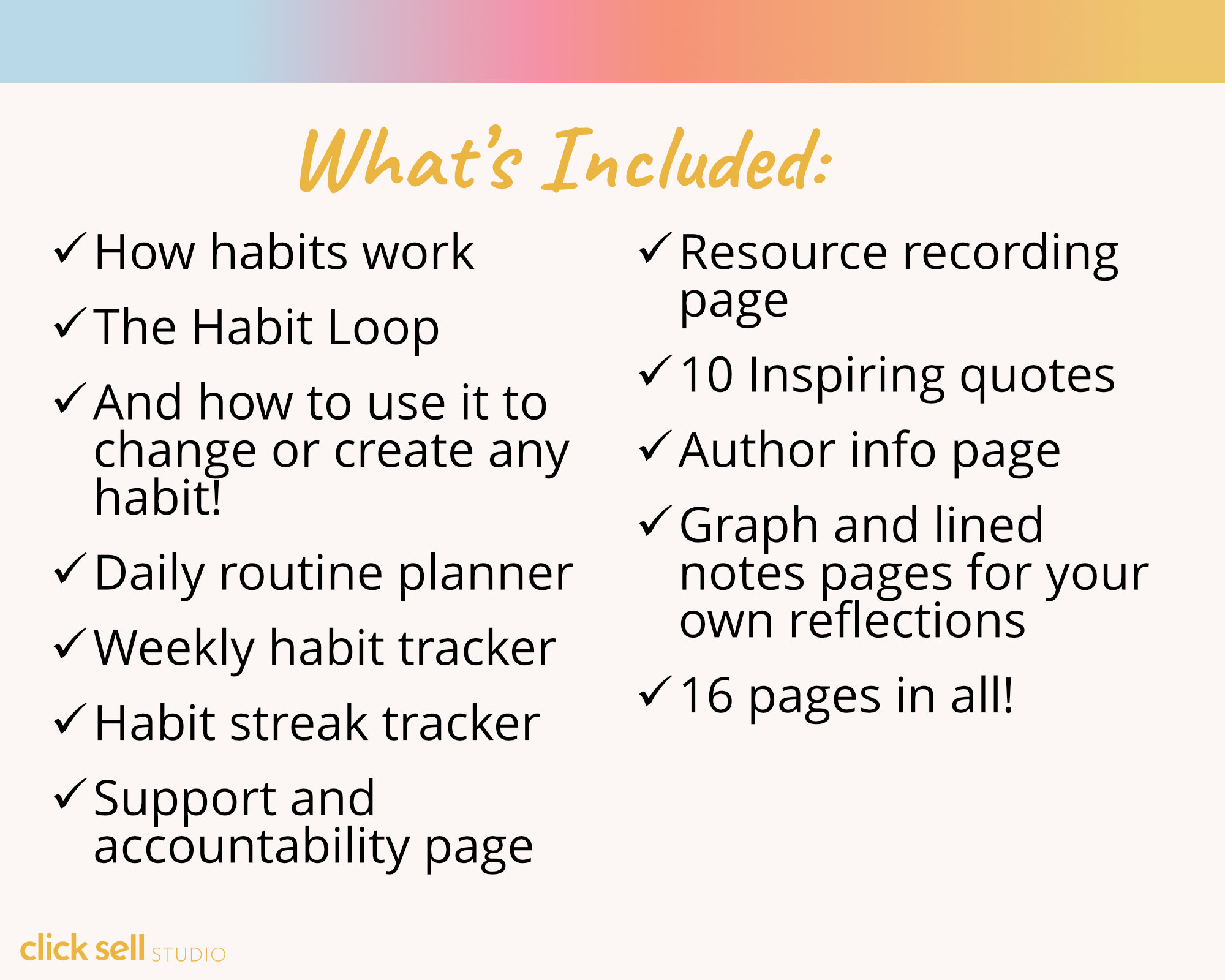 What's Included:

✓ How habits work

✓ The Habit Loop

✓ And how to use it to change or create any habit!

✓ Daily routine planner

✓ Weekly habit tracker

✓ Habit streak tracker

✓ Support and accountability page

✓ Resource recording page

✓ 10 Inspiring quotes

✓ Author info page

✓ Graph and lined notes pages for your own reflections

✓ 16 pages in all!

click sell STUDIO